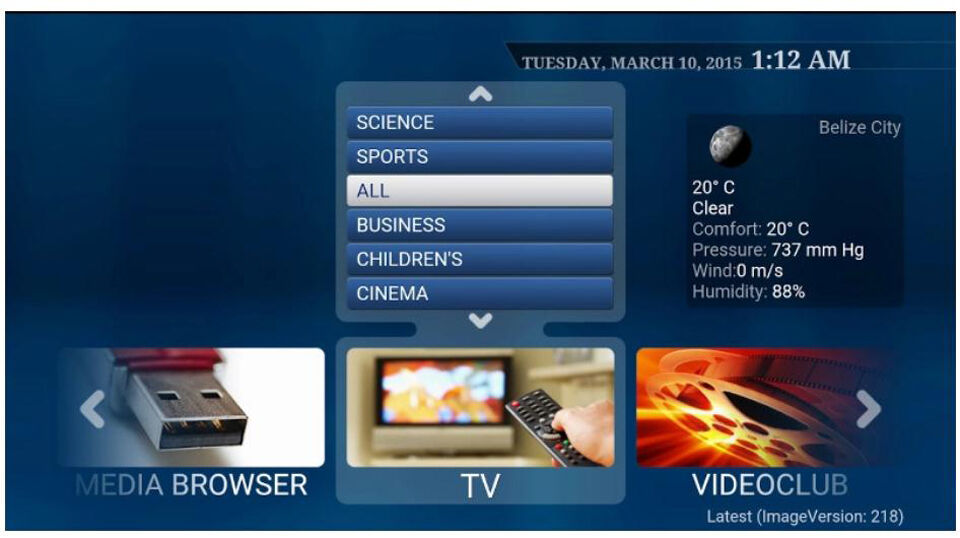 TUESDAY, MARCH 10, 2015 1:12 AM

SCIENCE
SPORTS
ALL
BUSINESS
CHILDREN'S
CINEMA

Belize City
20° C
Clear
Comfort: 20° C
Pressure: 737 mm Hg
Wind:0 m/s
Humidity: 88%

MEDIA BROWSER
TV
VIDEOCLUB

Latest (ImageVersion: 218)